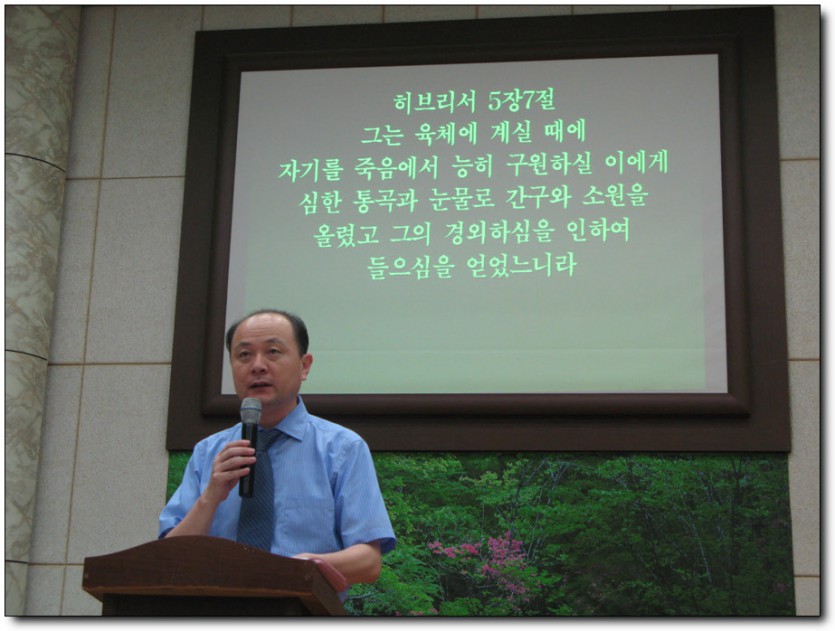 히브리서 5장7절
그는 육체에 계실 때에
자기를 죽음에서 능히 구원하실 이에게
심한 통곡과 눈물로 간구와 소원을
올렸고 그의 경외하심을 인하여
들으심을 얻었느니라